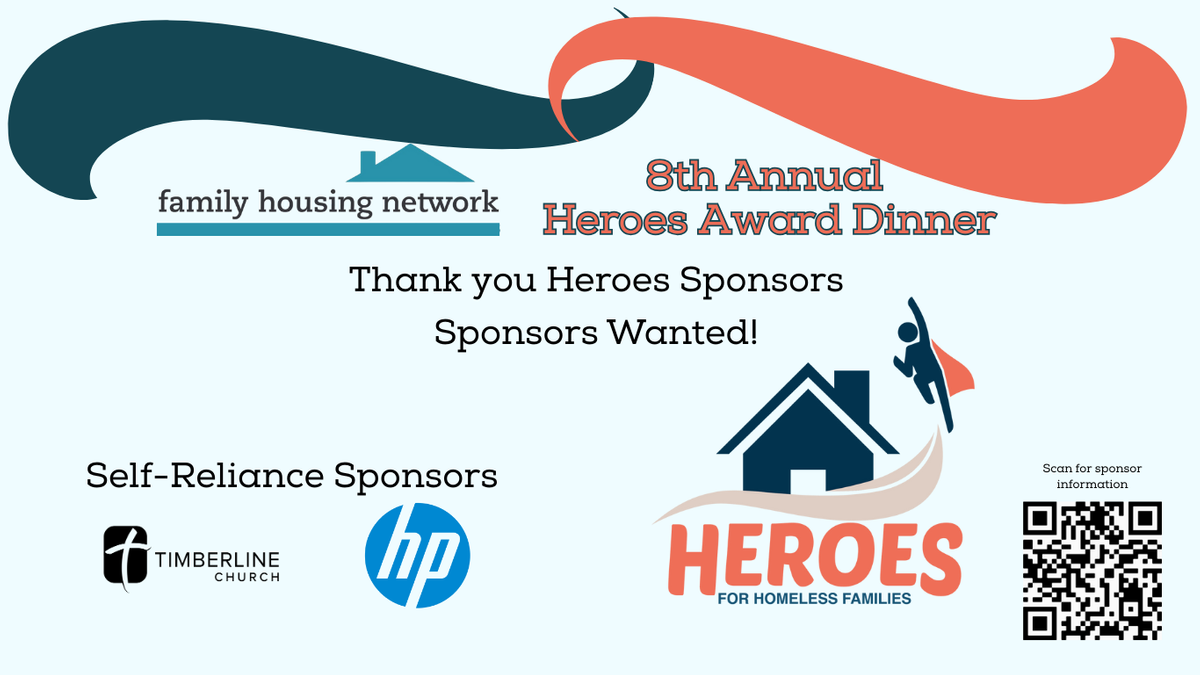 family housing network

8th Annual
Heroes Award Dinner

Thank you Heroes Sponsors

Sponsors Wanted!

Self-Reliance Sponsors

TIMBERLINE CHURCH

hp

HEROES
FOR HOMELESS FAMILIES

Scan for sponsor information